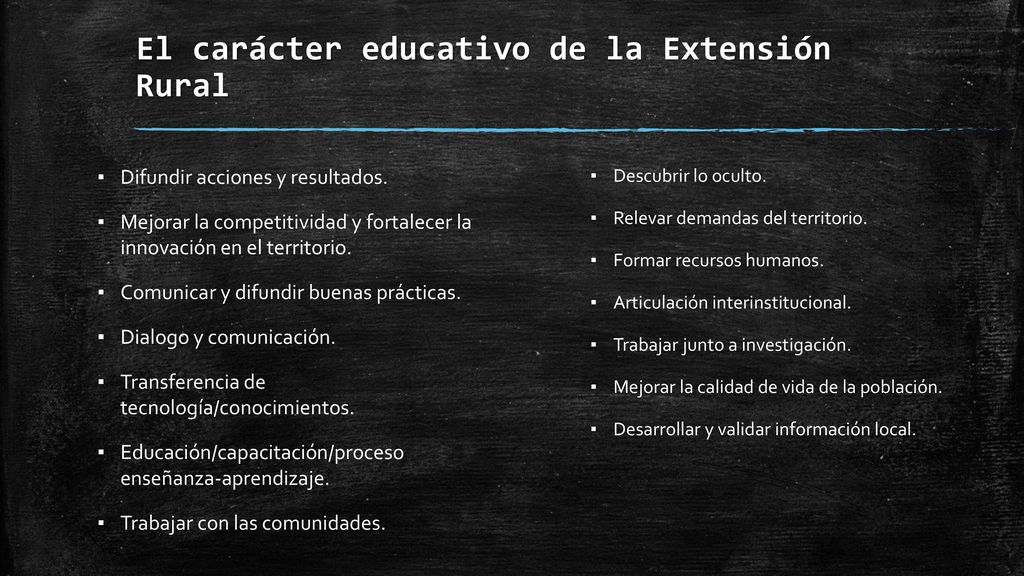 El carácter educativo de la Extensión Rural

▪ Difundir acciones y resultados.
▪ Mejorar la competitividad y fortalecer la innovación en el territorio.
▪ Comunicar y difundir buenas prácticas.
▪ Dialogo y comunicación.
▪ Transferencia de tecnología/conocimientos.
▪ Educación/capacitación/proceso enseñanza-aprendizaje.
▪ Trabajar con las comunidades.

▪ Descubrir lo oculto.
▪ Relevar demandas del territorio.
▪ Formar recursos humanos.
▪ Articulación interinstitucional.
▪ Trabajar junto a investigación.
▪ Mejorar la calidad de vida de la población.
▪ Desarrollar y validar información local.